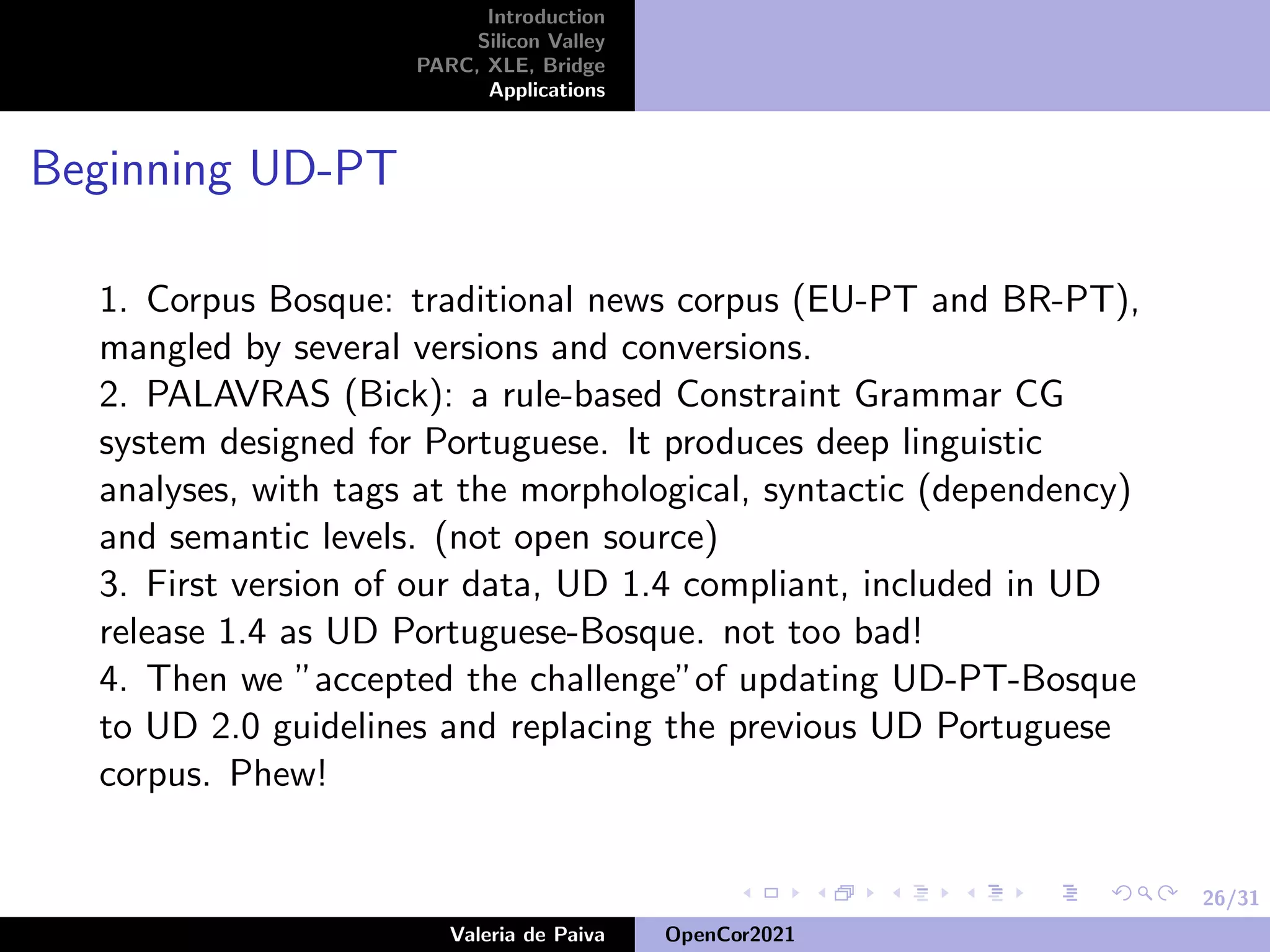 Introduction
Silicon Valley
PARC, XLE, Bridge
Applications

Beginning UD-PT

1. Corpus Bosque: traditional news corpus (EU-PT and BR-PT), mangled by several versions and conversions.
2. PALAVRAS (Bick): a rule-based Constraint Grammar CG system designed for Portuguese. It produces deep linguistic analyses, with tags at the morphological, syntactic (dependency) and semantic levels. (not open source)
3. First version of our data, UD 1.4 compliant, included in UD release 1.4 as UD Portuguese-Bosque. not too bad!
4. Then we "accepted the challenge" of updating UD-PT-Bosque to UD 2.0 guidelines and replacing the previous UD Portuguese corpus. Phew!

26/31

Valeria de Paiva
OpenCor2021